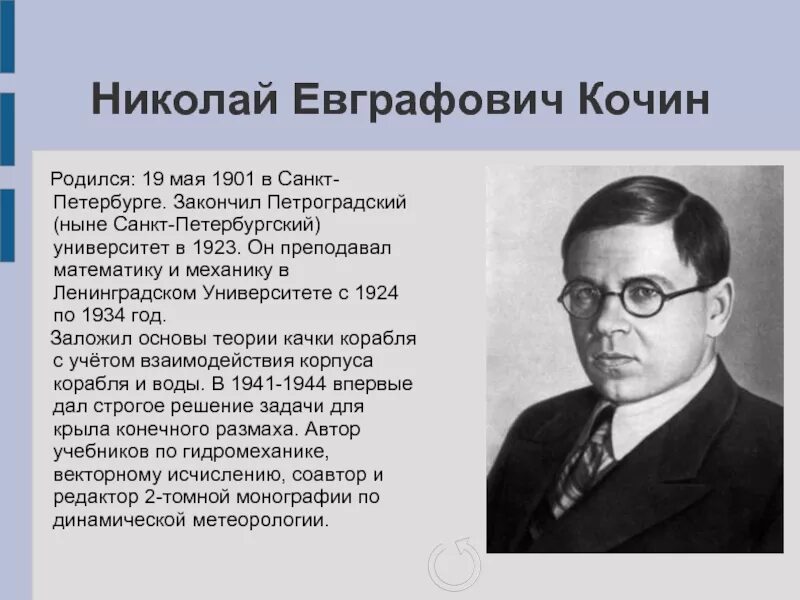 Николай Евграфович Кочин

Родился: 19 мая 1901 в Санкт-Петербурге. Закончил Петроградский (ныне Санкт-Петербургский) университет в 1923. Он преподавал математику и механику в Ленинградском Университете с 1924 по 1934 год.

Заложил основы теории качки корабля с учётом взаимодействия корпуса корабля и воды. В 1941-1944 впервые дал строгое решение задачи для крыла конечного размаха. Автор учебников по гидромеханике, векторному исчислению, соавтор и редактор 2-томной монографии по динамической метеорологии.